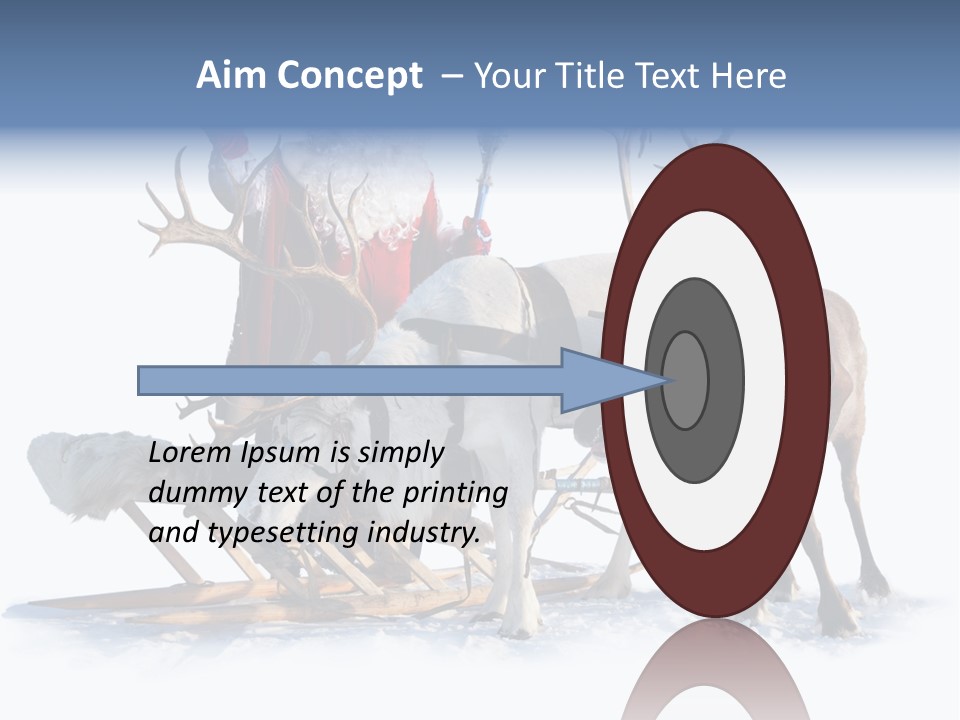 Aim Concept – Your Title Text Here

Lorem Ipsum is simply dummy text of the printing and typesetting industry.